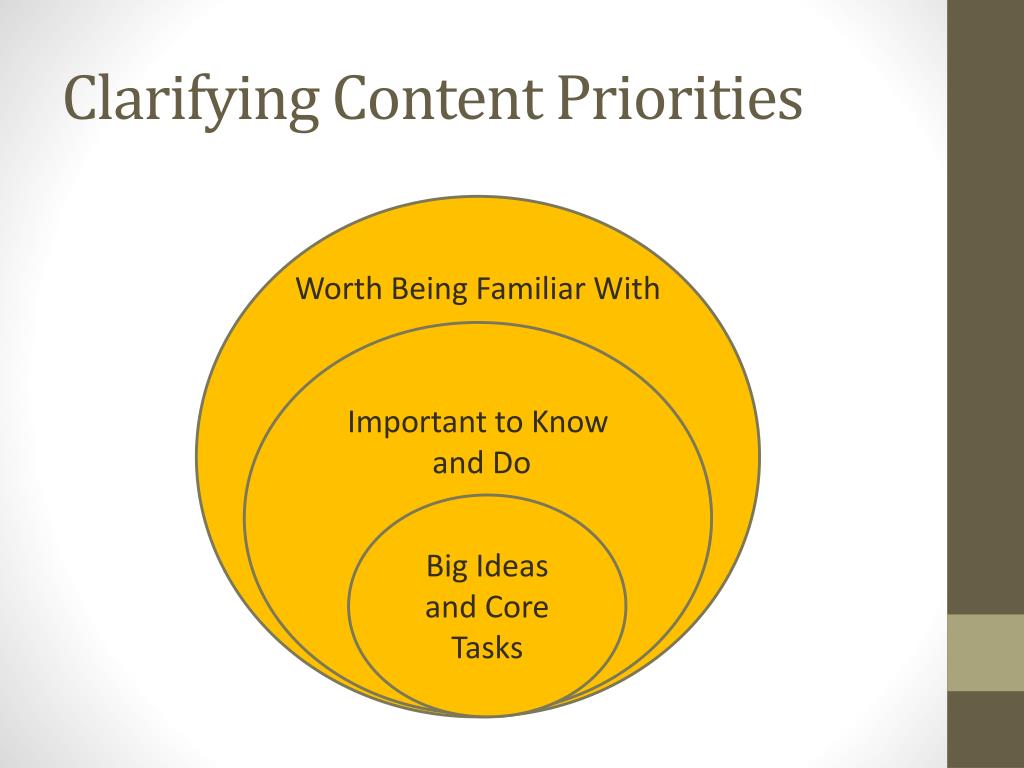 Clarifying Content Priorities

Worth Being Familiar With

Important to Know and Do

Big Ideas and Core Tasks